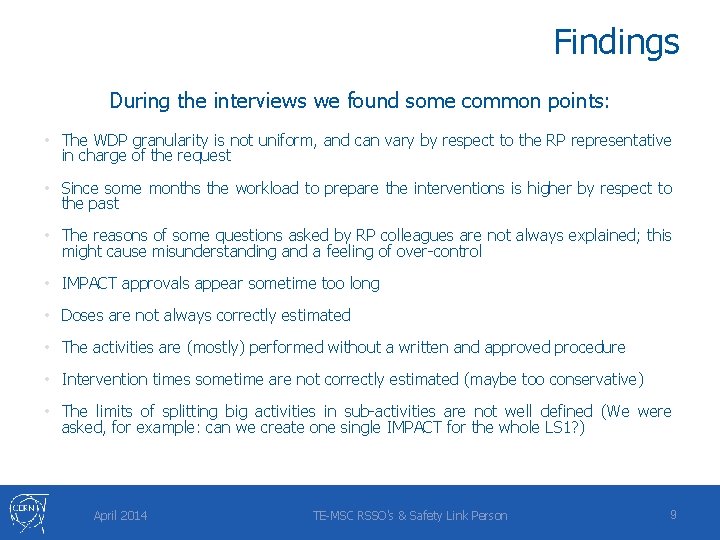 Findings

During the interviews we found some common points:

• The WDP granularity is not uniform, and can vary by respect to the RP representative in charge of the request

• Since some months the workload to prepare the interventions is higher by respect to the past

• The reasons of some questions asked by RP colleagues are not always explained; this might cause misunderstanding and a feeling of over-control

• IMPACT approvals appear sometime too long

• Doses are not always correctly estimated

• The activities are (mostly) performed without a written and approved procedure

• Intervention times sometime are not correctly estimated (maybe too conservative)

• The limits of splitting big activities in sub-activities are not well defined (We were asked, for example: can we create one single IMPACT for the whole LS1?)

CERN

April 2014

TE-MSC RSSO's & Safety Link Person

9